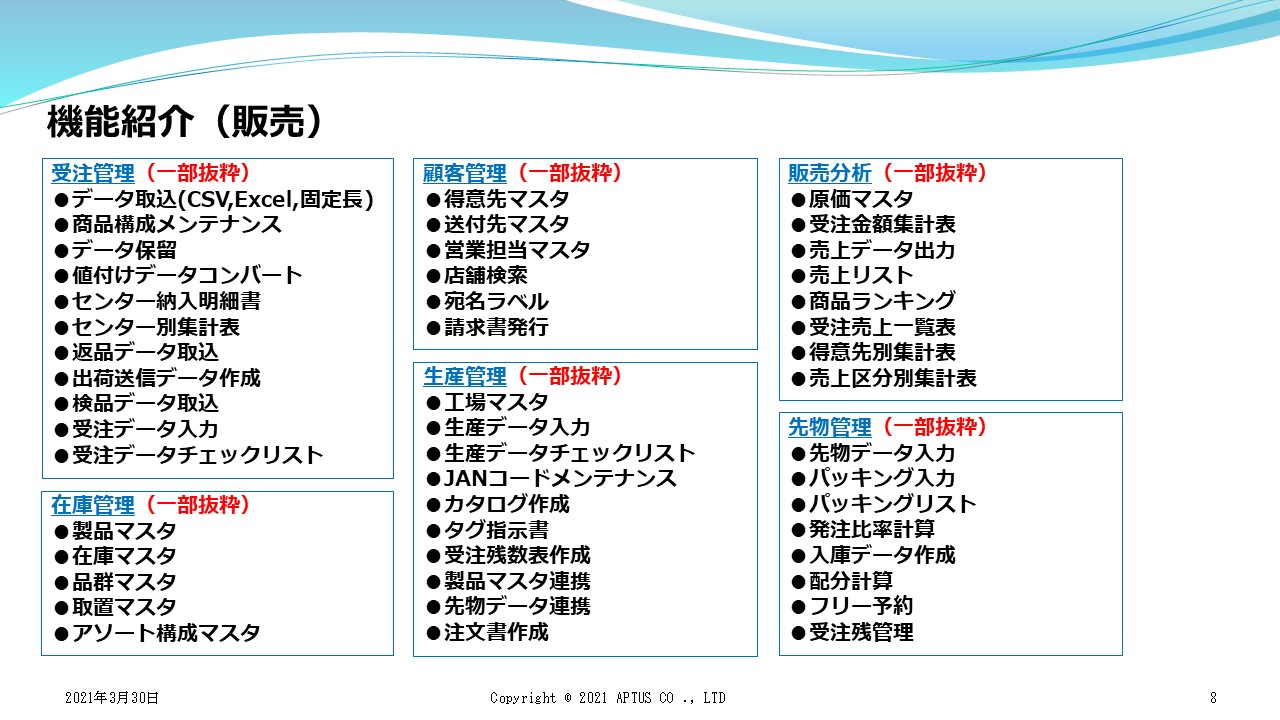 機能紹介（販売）

受注管理（一部抜粋）
●データ取込(CSV,Excel,固定長)
●商品構成メンテナンス
●データ保留
●値付けデータコンバート
●センター納入明細書
●センター別集計表
●返品データ取込
●出荷送信データ作成
●検品データ取込
●受注データ入力
●受注データチェックリスト

在庫管理（一部抜粋）
●製品マスタ
●在庫マスタ
●品群マスタ
●取置マスタ
●アソート構成マスタ

顧客管理（一部抜粋）
●得意先マスタ
●送付先マスタ
●営業担当マスタ
●店舗検索
●宛名ラベル
●請求書発行

生産管理（一部抜粋）
●工場マスタ
●生産データ入力
●生産データチェックリスト
●JANコードメンテナンス
●カタログ作成
●タグ指示書
●受注残数表作成
●製品マスタ連携
●先物データ連携
●注文書作成

販売分析（一部抜粋）
●原価マスタ
●受注金額集計表
●売上データ出力
●売上リスト
●商品ランキング
●受注売上一覧表
●得意先別集計表
●売上区分別集計表

先物管理（一部抜粋）
●先物データ入力
●パッキング入力
●パッキングリスト
●発注比率計算
●入庫データ作成
●配分計算
●フリー予約
●受注残管理

2021年3月30日
Copyright © 2021 APTUS CO ., LTD
8